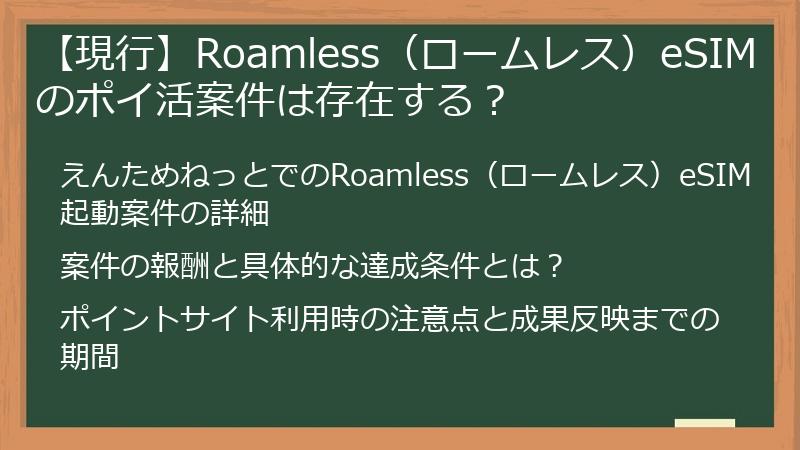 【現行】Roamless（ロームレス）eSIMのポイ活案件は存在する？

えんためねっとでのRoamless（ロームレス）eSIM起動案件の詳細

案件の報酬と具体的な達成条件とは？

ポイントサイト利用時の注意点と成果反映までの期間